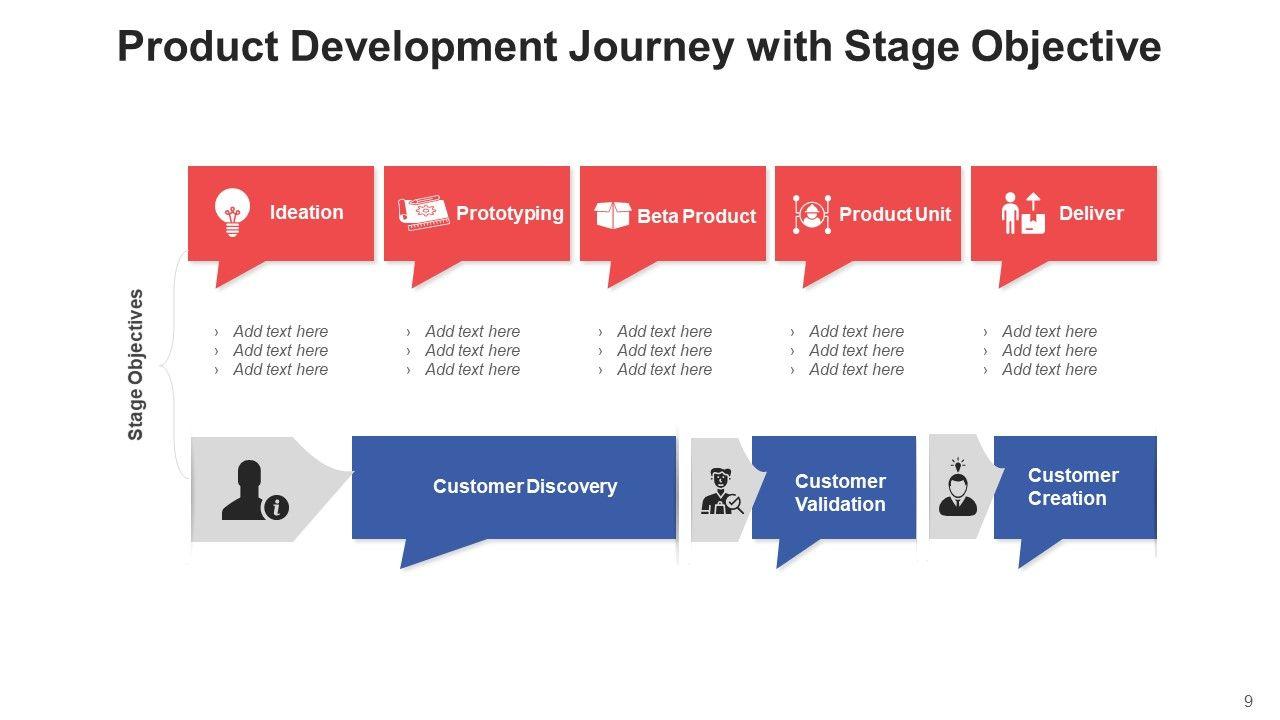 Product Development Journey with Stage Objective

Ideation

Prototyping

Beta Product

Product Unit

Deliver

Stage Objectives

› Add text here
› Add text here
› Add text here

› Add text here
› Add text here
› Add text here

› Add text here
› Add text here
› Add text here

› Add text here
› Add text here
› Add text here

› Add text here
› Add text here
› Add text here

Customer Discovery

Customer Validation

Customer Creation

9